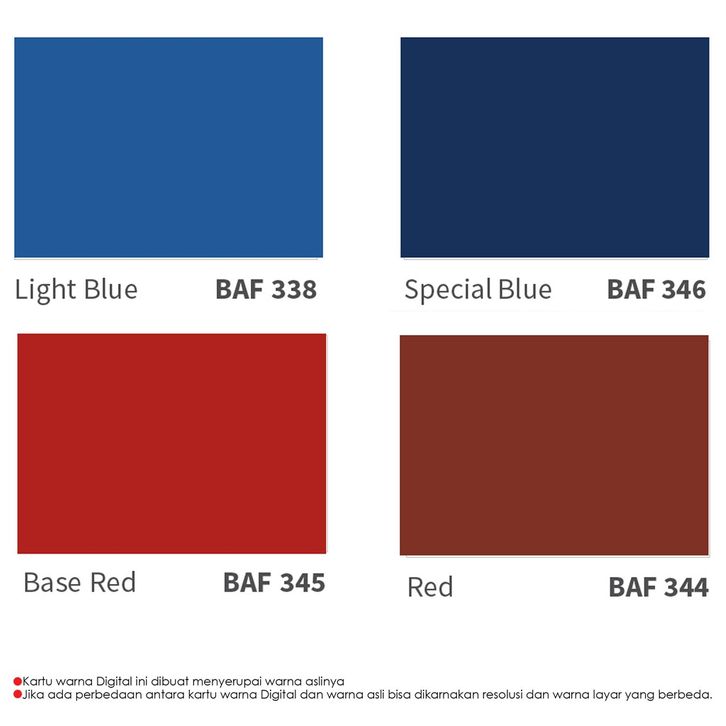 Light Blue BAF 338

Special Blue BAF 346

Base Red BAF 345

Red BAF 344

●Kartu warna Digital ini dibuat menyerupai warna aslinya
●Jika ada perbedaan antara kartu warna Digital dan warna asli bisa dikarnakan resolusi dan warna layar yang berbeda.